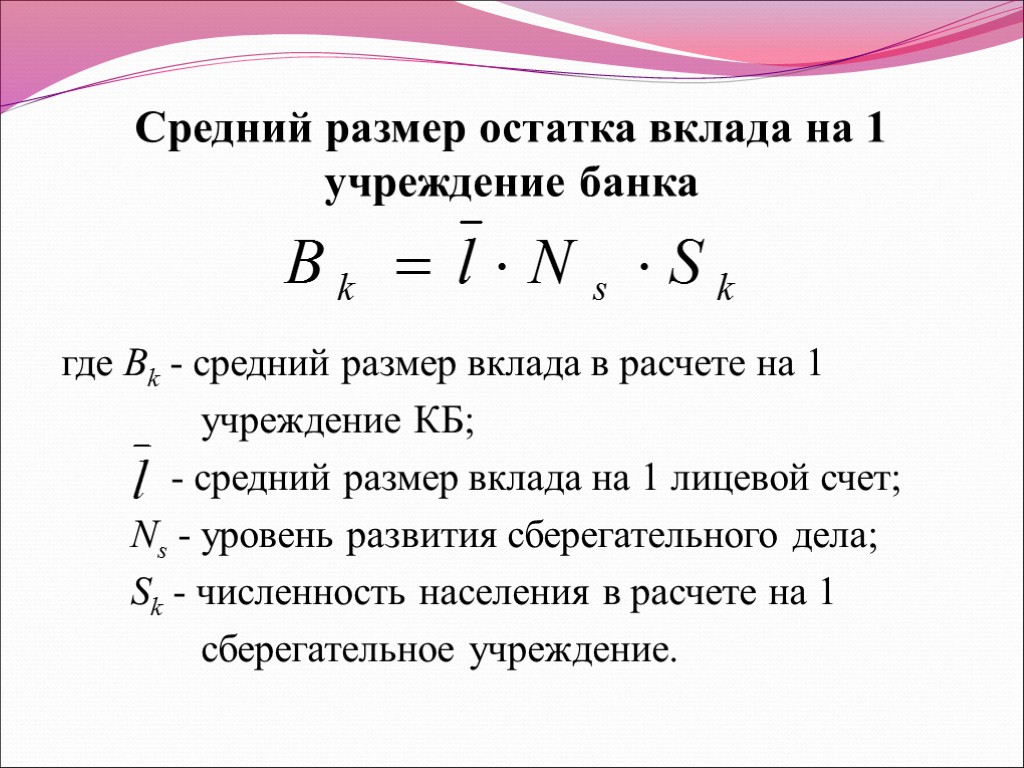 Средний размер остатка вклада на 1 учреждение банка

$B_k = \bar{l} \cdot N_s \cdot S_k$

где $B_k$ - средний размер вклада в расчете на 1 учреждение КБ;

$\bar{l}$ - средний размер вклада на 1 лицевой счет;

$N_s$ - уровень развития сберегательного дела;

$S_k$ - численность населения в расчете на 1 сберегательное учреждение.